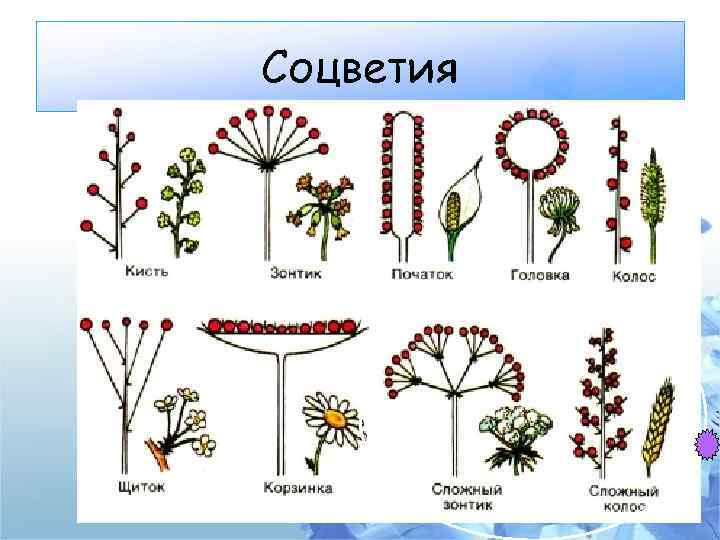 Соцветия

Кисть

Зонтик

Початок

Головка

Колос

Щиток

Корзинка

Сложный зонтик

Сложный колос